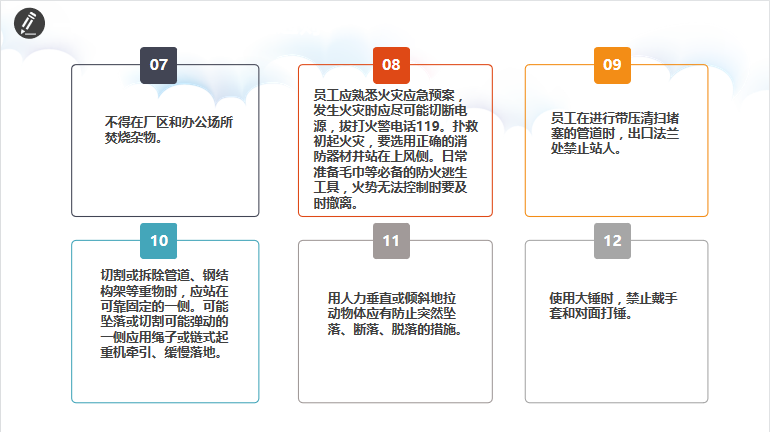 07

不得在厂区和办公场所焚烧杂物。

08

员工应熟悉火灾应急预案，发生火灾时应尽可能切断电源，拔打火警电话119。扑救初起火灾，要选用正确的消防器材并站在上风侧。日常准备毛巾等必备的防火逃生工具，火势无法控制时要及时撤离。

09

员工在进行带压清扫堵塞的管道时，出口法兰处禁止站人。

10

切割或拆除管道、钢结构架等重物时，应站在可靠固定的一侧。可能坠落或切割可能弹动的一侧应用绳子或链式起重机牵引、缓慢落地。

11

用人力垂直或倾斜地拉动物体应有防止突然坠落、断落、脱落的措施。

12

使用大锤时，禁止戴手套和对面打锤。